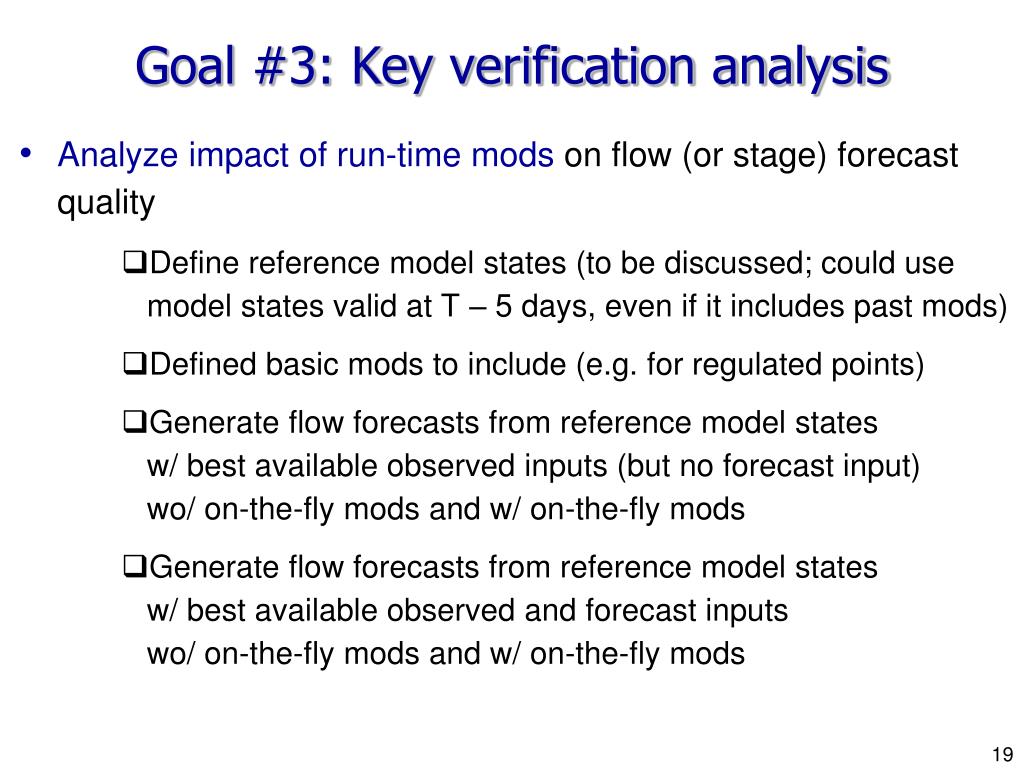 Goal #3: Key verification analysis

• Analyze impact of run-time mods on flow (or stage) forecast quality

❑Define reference model states (to be discussed; could use model states valid at T – 5 days, even if it includes past mods)

❑Defined basic mods to include (e.g. for regulated points)

❑Generate flow forecasts from reference model states
w/ best available observed inputs (but no forecast input)
wo/ on-the-fly mods and w/ on-the-fly mods

❑Generate flow forecasts from reference model states
w/ best available observed and forecast inputs
wo/ on-the-fly mods and w/ on-the-fly mods

19